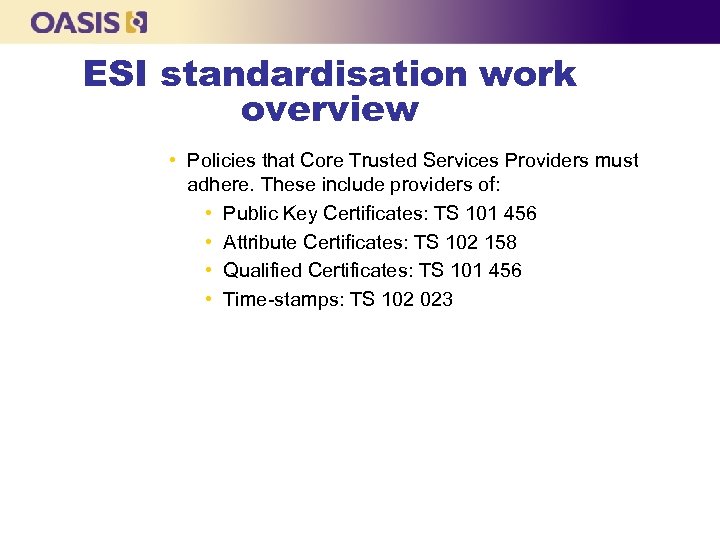 OASIS

ESI standardisation work overview

• Policies that Core Trusted Services Providers must adhere. These include providers of:
  • Public Key Certificates: TS 101 456
  • Attribute Certificates: TS 102 158
  • Qualified Certificates: TS 101 456
  • Time-stamps: TS 102 023